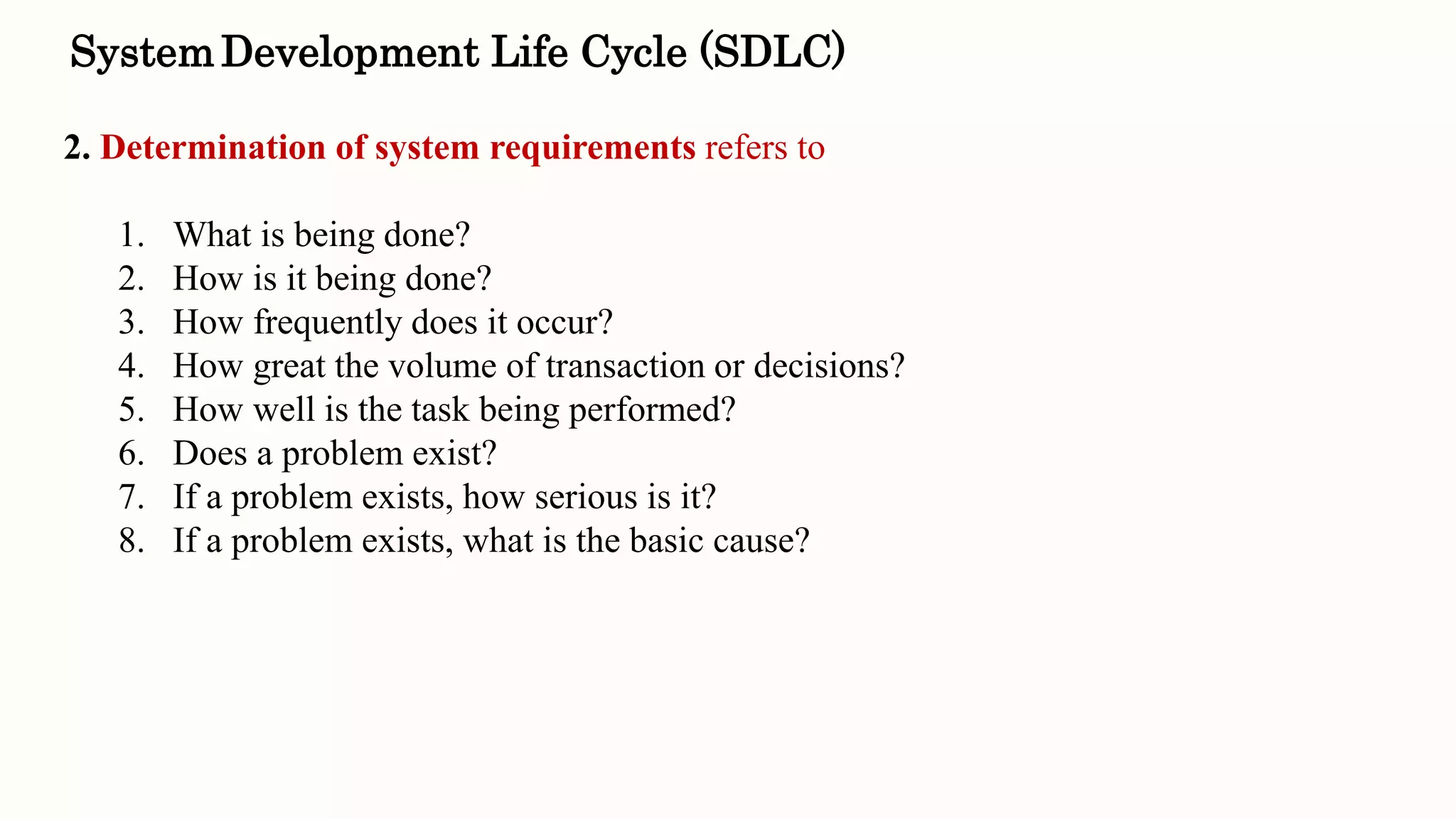 System Development Life Cycle (SDLC)

2. Determination of system requirements refers to

1. What is being done?
2. How is it being done?
3. How frequently does it occur?
4. How great the volume of transaction or decisions?
5. How well is the task being performed?
6. Does a problem exist?
7. If a problem exists, how serious is it?
8. If a problem exists, what is the basic cause?